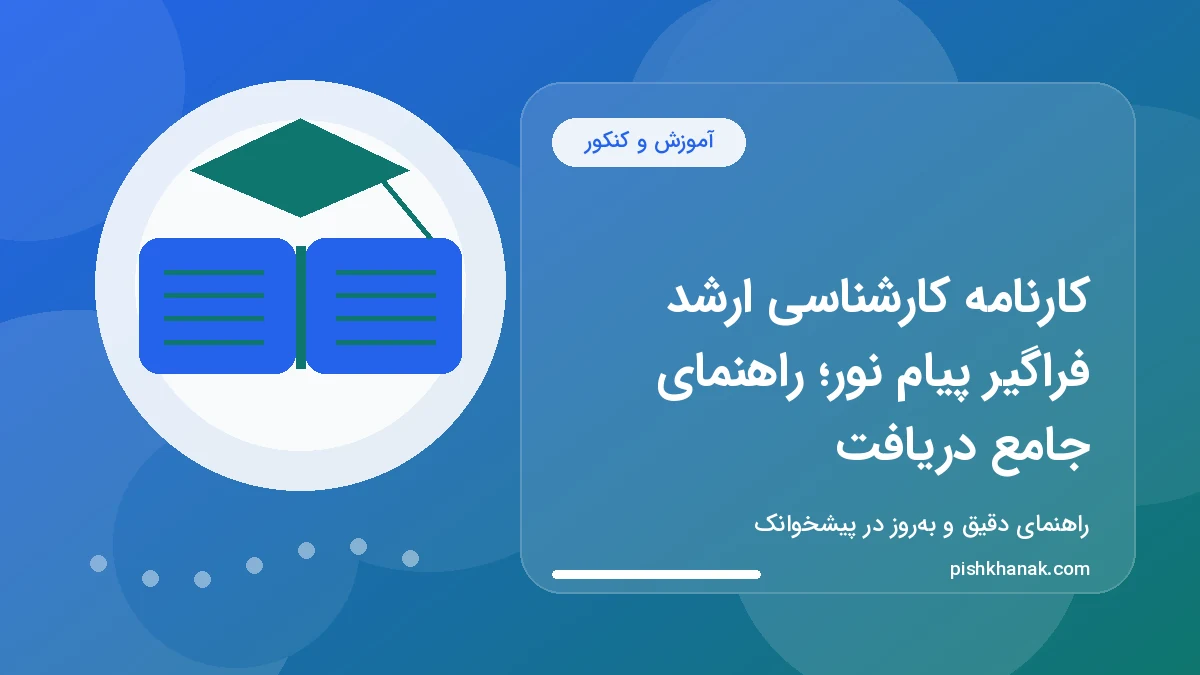 آموزش و کنکور

کارنامه کارشناسی ارشد فراگیر پیام نور؛ راهنمای جامع دریافت

راهنمای دقیق و به‌روز در پیشخوانک

pishkhanak.com